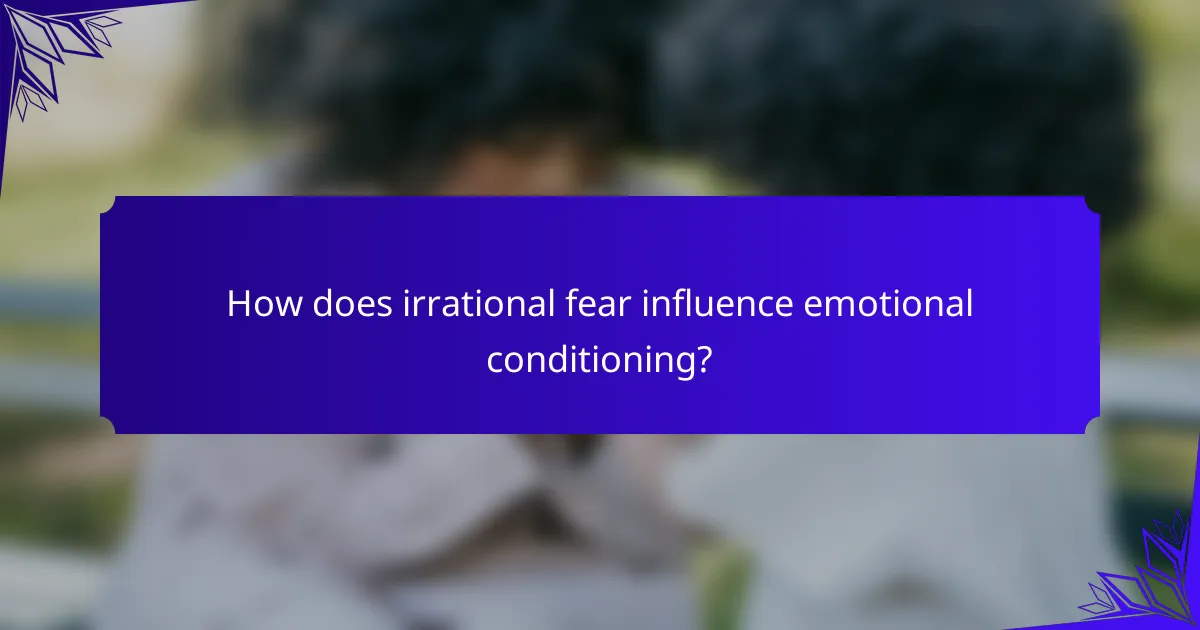 How does irrational fear influence emotional conditioning?